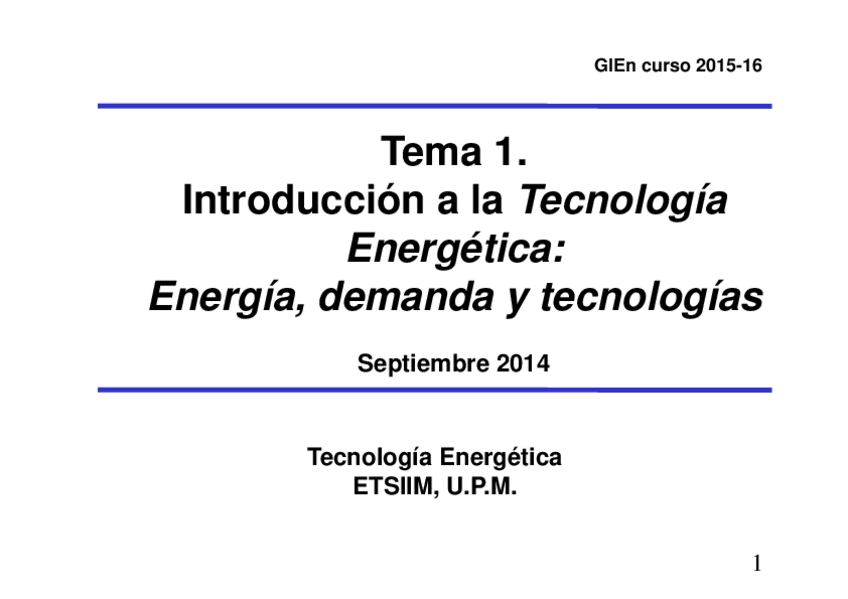 GIEn curso 2015-16

Tema 1.
Introducción a la Tecnología Energética:
Energía, demanda y tecnologías

Septiembre 2014

Tecnología Energética
ETSIIM, U.P.M.

1